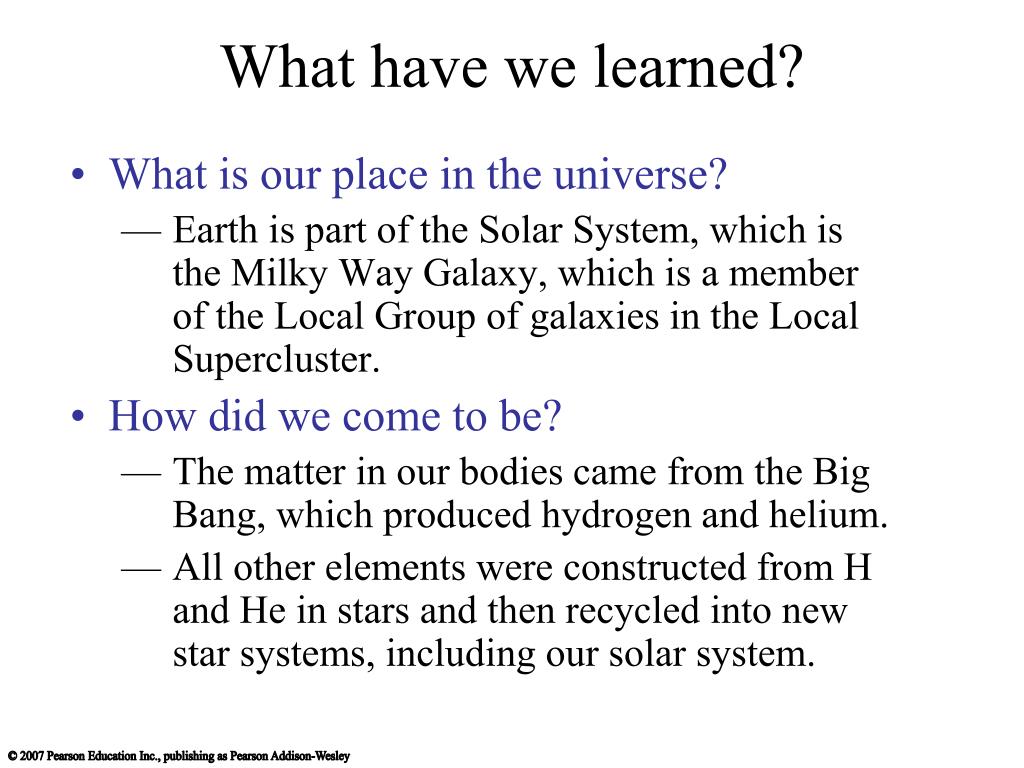 What have we learned?

• What is our place in the universe?
— Earth is part of the Solar System, which is the Milky Way Galaxy, which is a member of the Local Group of galaxies in the Local Supercluster.

• How did we come to be?
— The matter in our bodies came from the Big Bang, which produced hydrogen and helium.
— All other elements were constructed from H and He in stars and then recycled into new star systems, including our solar system.

© 2007 Pearson Education Inc., publishing as Pearson Addison-Wesley